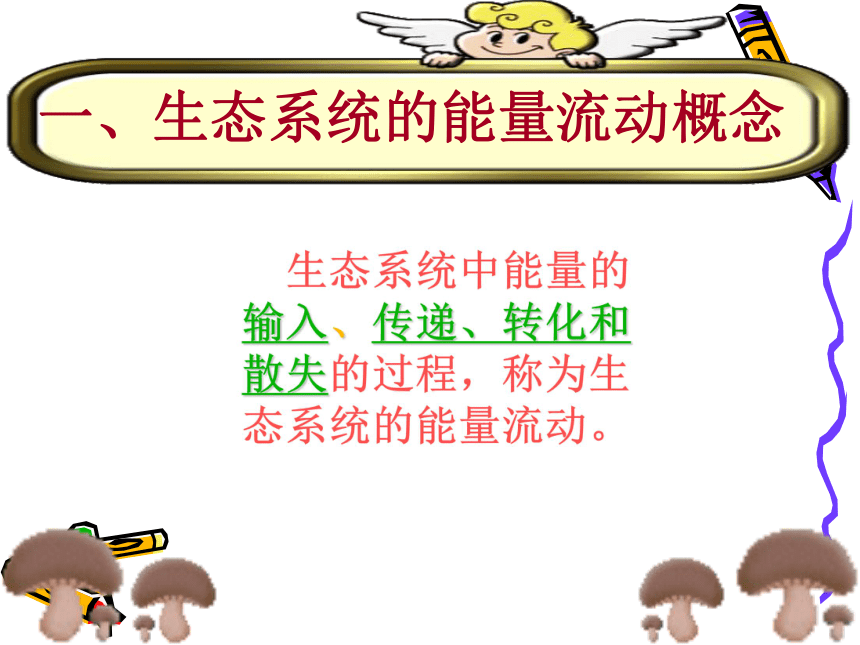 一、生态系统的能量流动概念

生态系统中能量的输入、传递、转化和散失的过程，称为生态系统的能量流动。